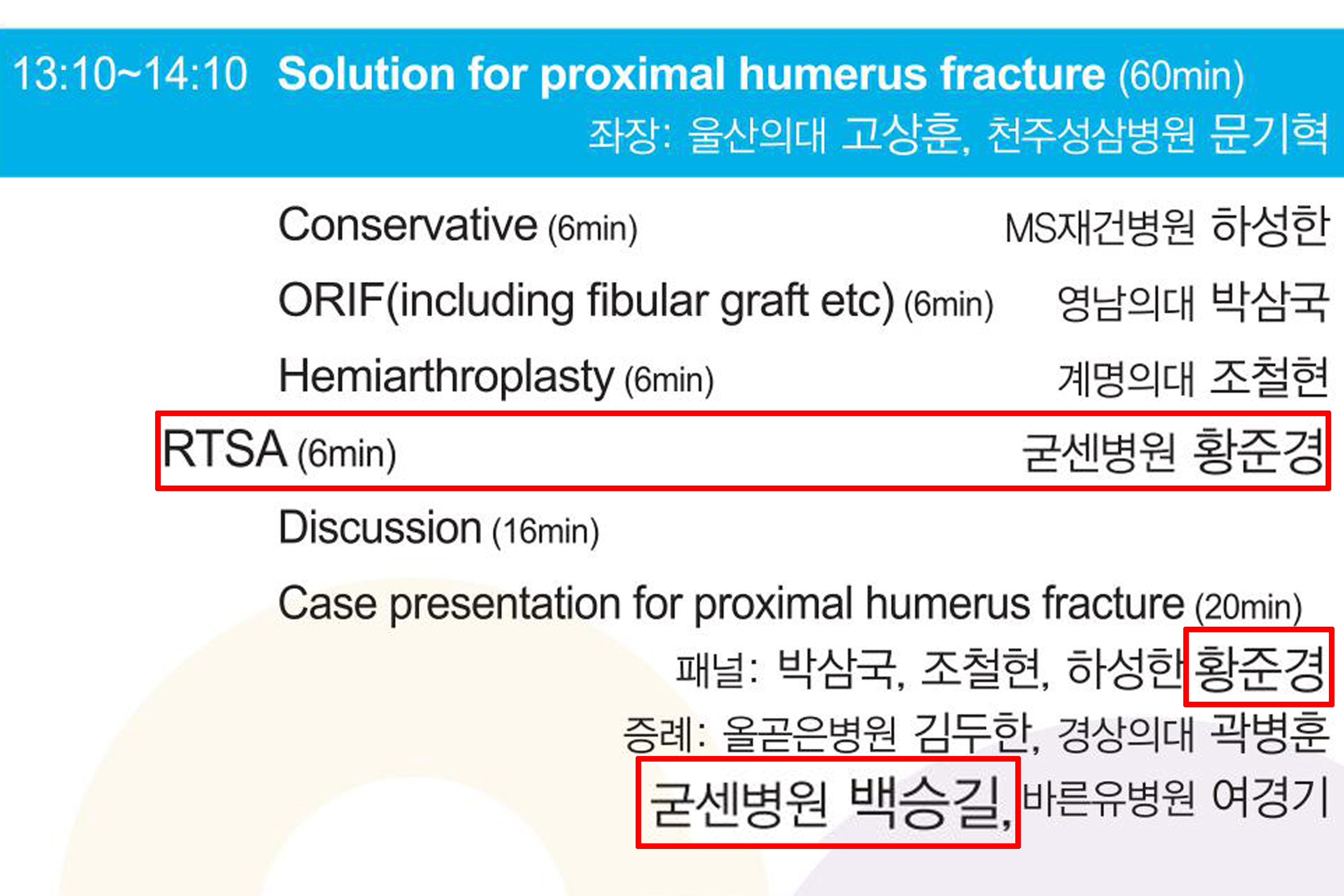 13:10~14:10 Solution for proximal humerus fracture (60min)
좌장: 울산의대 고상훈, 천주성삼병원 문기혁

Conservative (6min) MS재건병원 하성한

ORIF(including fibular graft etc) (6min) 영남의대 박삼국

Hemiarthroplasty (6min) 계명의대 조철현

RTSA (6min) 굳센병원 황준경

Discussion (16min)

Case presentation for proximal humerus fracture (20min)
패널: 박삼국, 조철현, 하성한 황준경
증례: 올곧은병원 김두한, 경상의대 곽병훈
굳센병원 백승길, 바른유병원 여경기